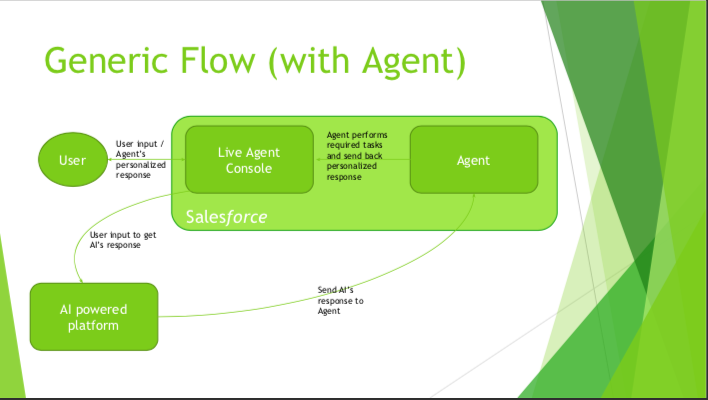 Generic Flow (with Agent)

User

User input / Agent's personalized response

Live Agent Console

Agent performs required tasks and send back personalized response

Agent

Salesforce

User input to get AI's response

AI powered platform

Send AI's response to Agent